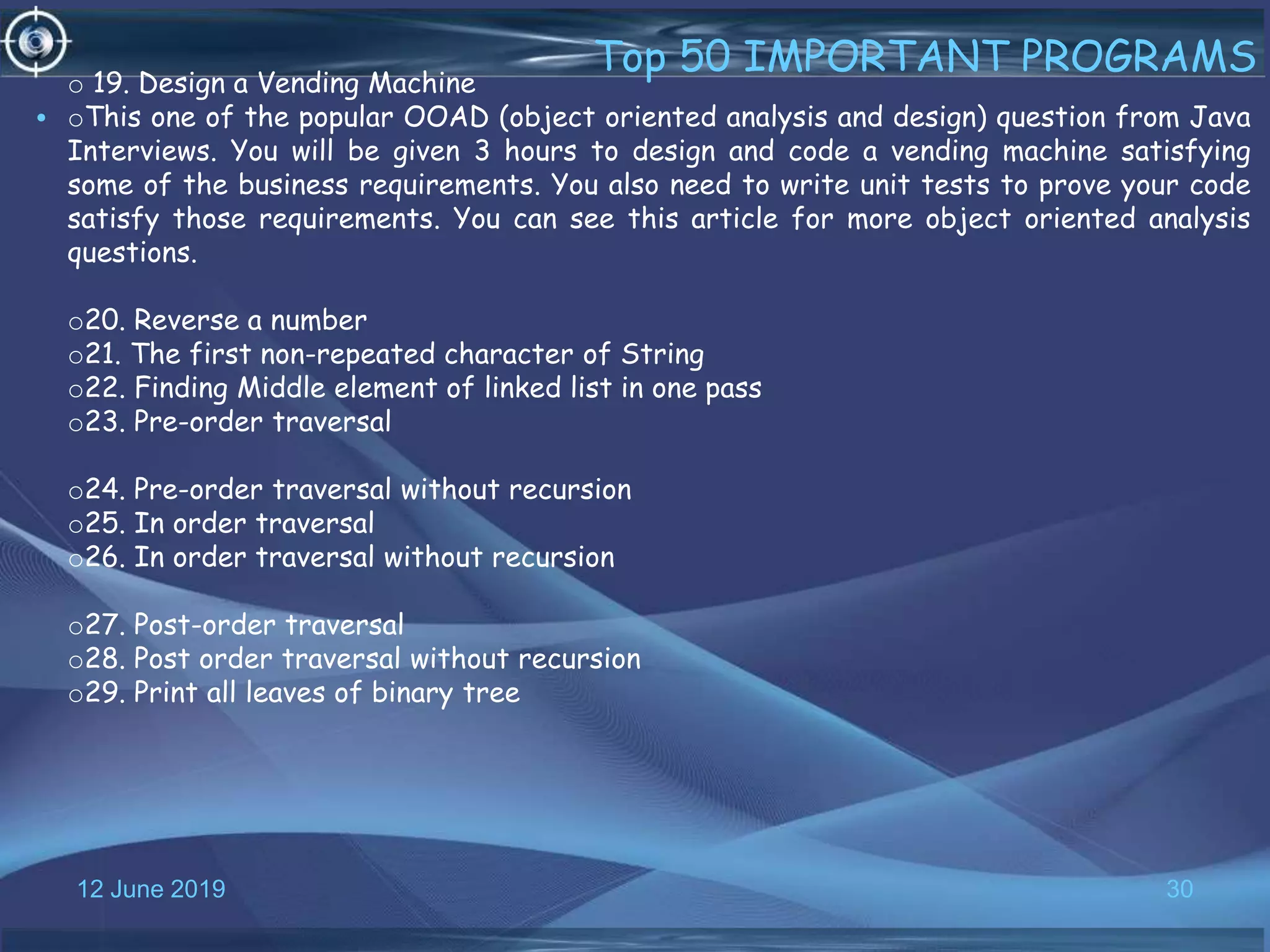 Top 50 IMPORTANT PROGRAMS

o 19. Design a Vending Machine

• oThis one of the popular OOAD (object oriented analysis and design) question from Java Interviews. You will be given 3 hours to design and code a vending machine satisfying some of the business requirements. You also need to write unit tests to prove your code satisfy those requirements. You can see this article for more object oriented analysis questions.

o20. Reverse a number
o21. The first non-repeated character of String
o22. Finding Middle element of linked list in one pass
o23. Pre-order traversal

o24. Pre-order traversal without recursion
o25. In order traversal
o26. In order traversal without recursion

o27. Post-order traversal
o28. Post order traversal without recursion
o29. Print all leaves of binary tree

12 June 2019

30